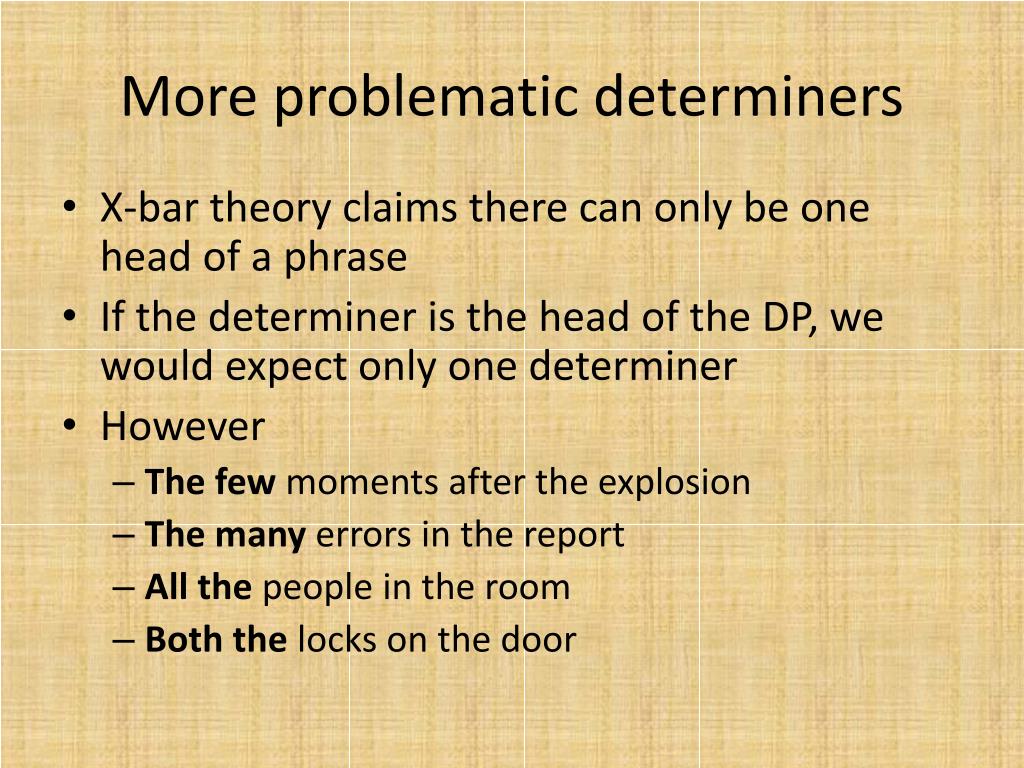 More problematic determiners

• X-bar theory claims there can only be one head of a phrase
• If the determiner is the head of the DP, we would expect only one determiner
• However
– The few moments after the explosion
– The many errors in the report
– All the people in the room
– Both the locks on the door